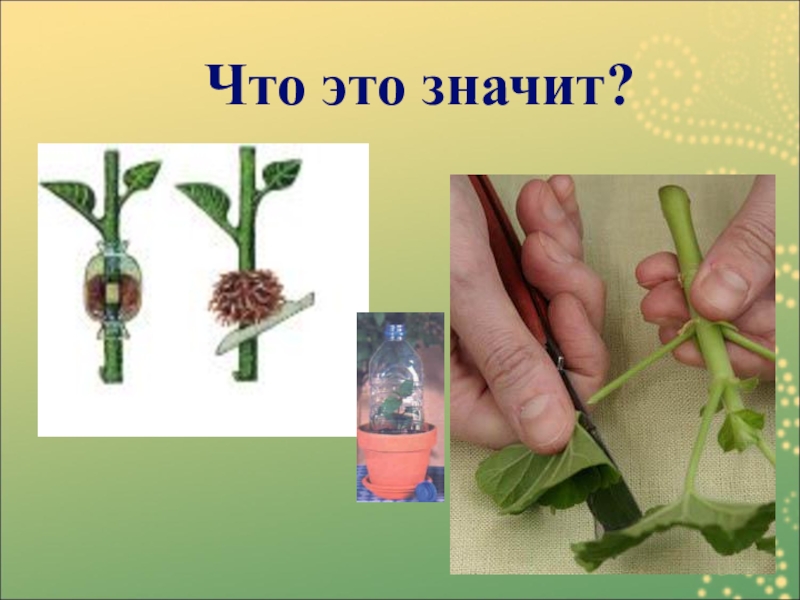 Что это значит?